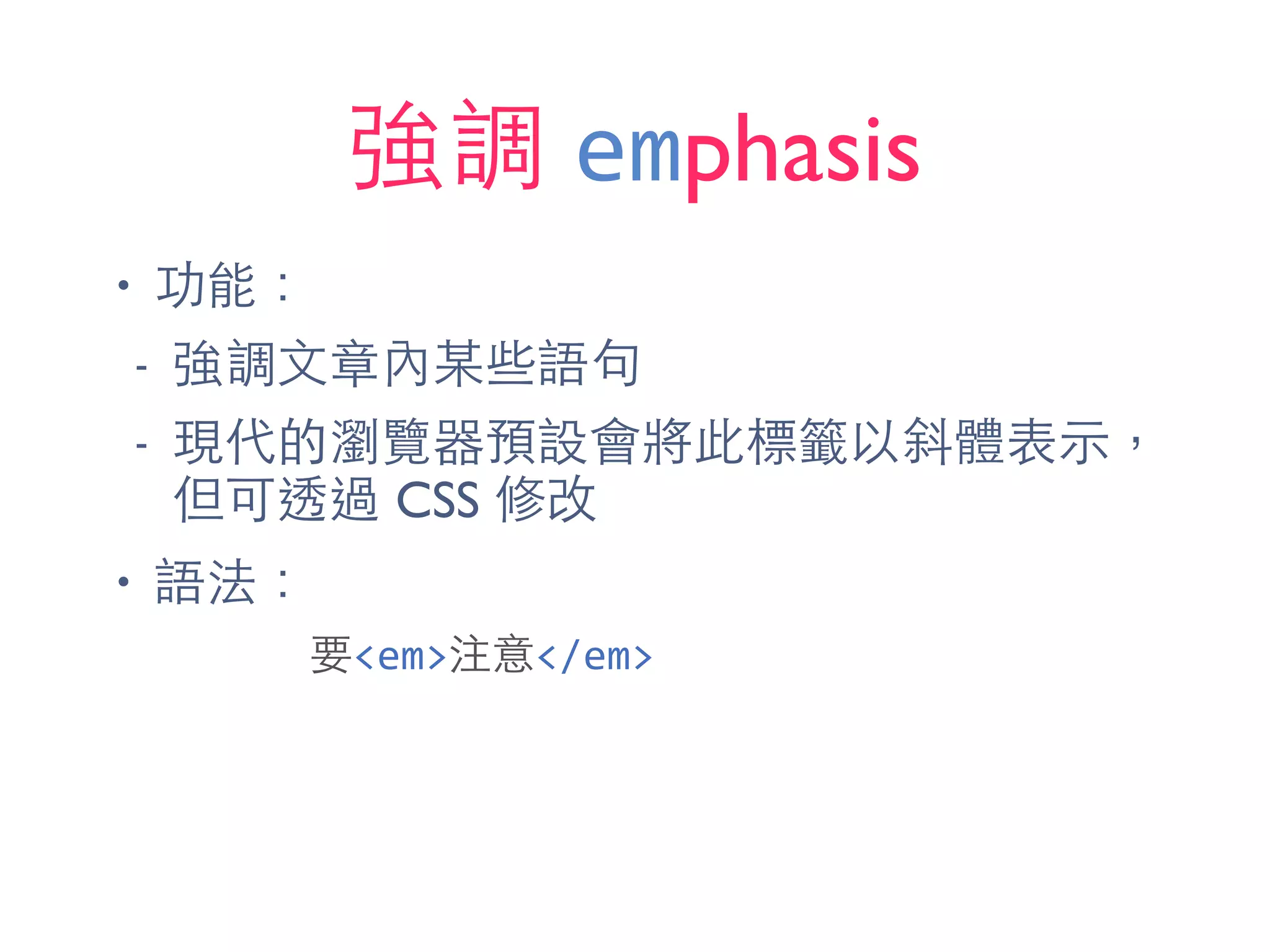 強調 emphasis

• 功能：

- 強調文章內某些語句

- 現代的瀏覽器預設會將此標籤以斜體表示，但可透過 CSS 修改

• 語法：

要<em>注意</em>